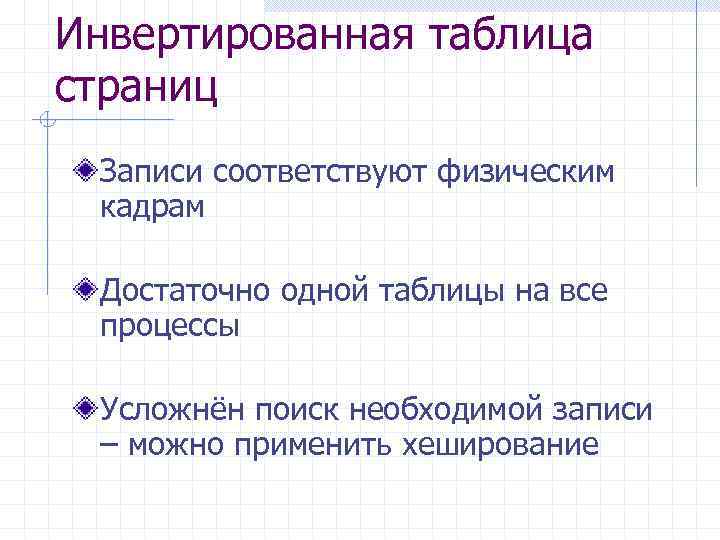 Инвертированная таблица страниц

Записи соответствуют физическим кадрам

Достаточно одной таблицы на все процессы

Усложнён поиск необходимой записи – можно применить хеширование